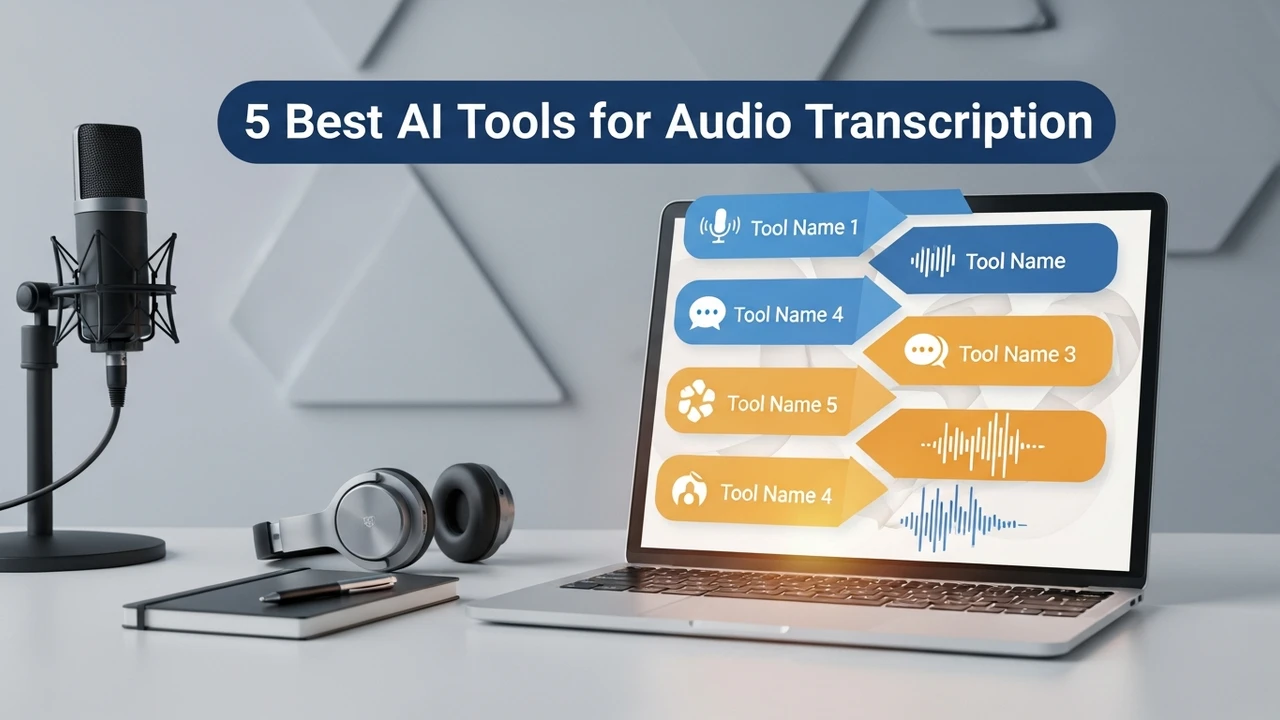 5 Best AI Tools for Audio Transcription

Tool Name 1

Tool Name

Tool Name 4

Tool Name 3

Tool Name 5

Tool Name 4